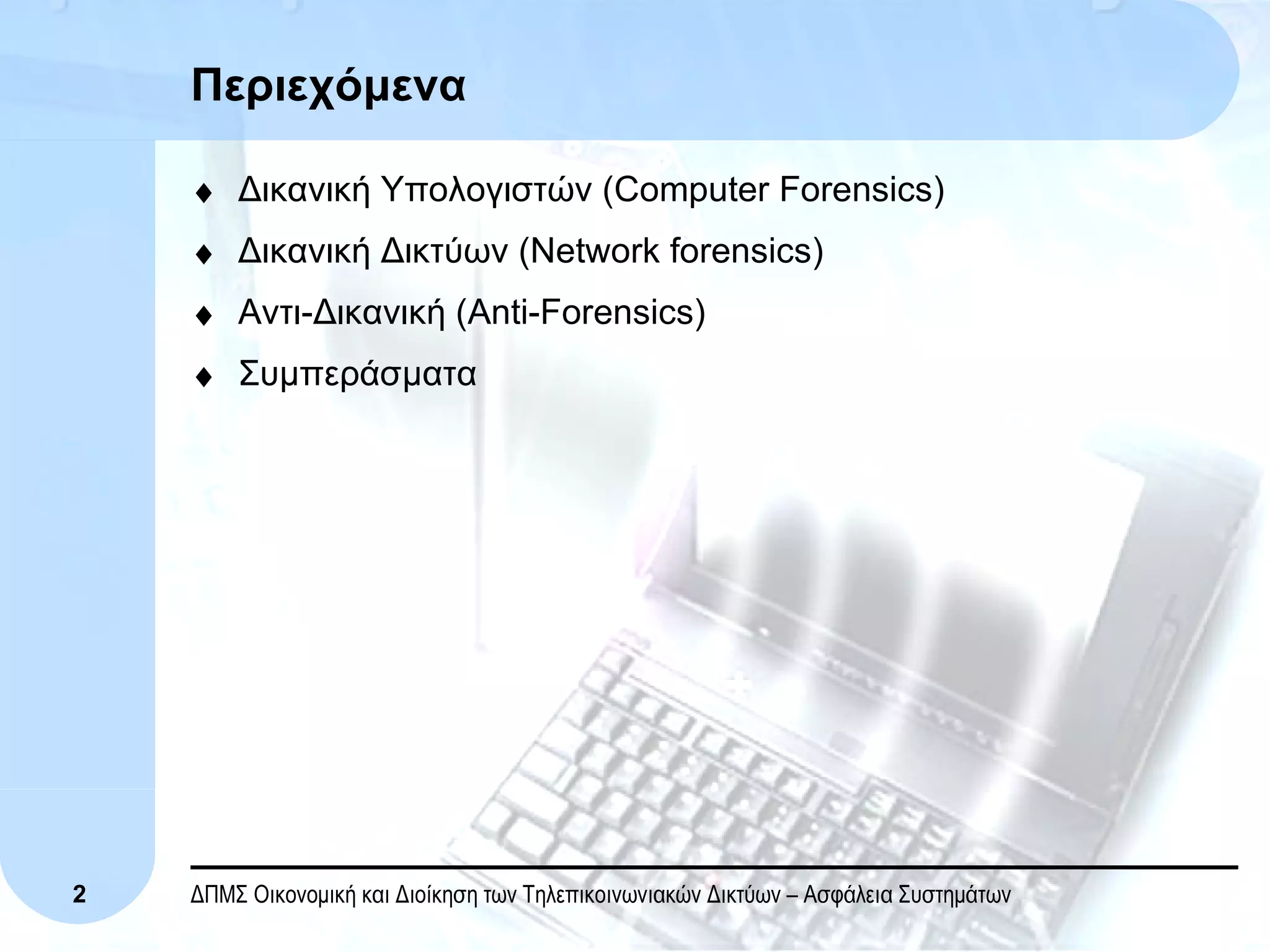 Περιεχόμενα

♦ Δικανική Υπολογιστών (Computer Forensics)

♦ Δικανική Δικτύων (Network forensics)

♦ Αντι-Δικανική (Anti-Forensics)

♦ Συμπεράσματα

2

ΔΠΜΣ Οικονομική και Διοίκηση των Τηλεπικοινωνιακών Δικτύων – Ασφάλεια Συστημάτων